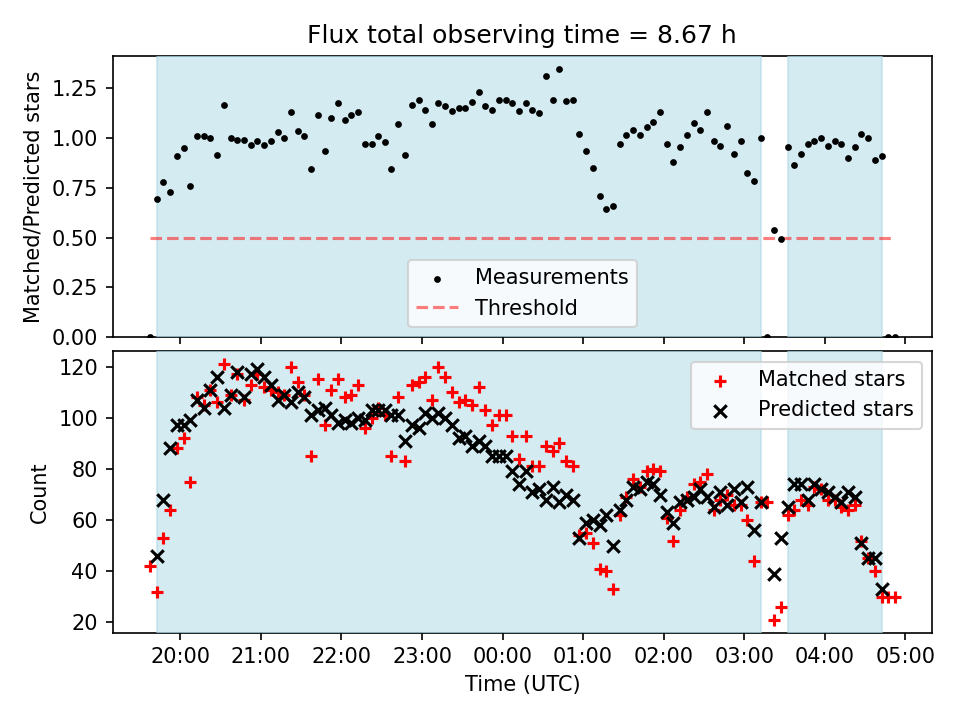 Flux total observing time = 8.67 h

Matched/Predicted stars

1.25
1.00
0.75
0.50
0.25
0.00

Measurements
Threshold

Count

120
100
80
60
40
20

Matched stars
Predicted stars

20:00 21:00 22:00 23:00 00:00 01:00 02:00 03:00 04:00 05:00

Time (UTC)